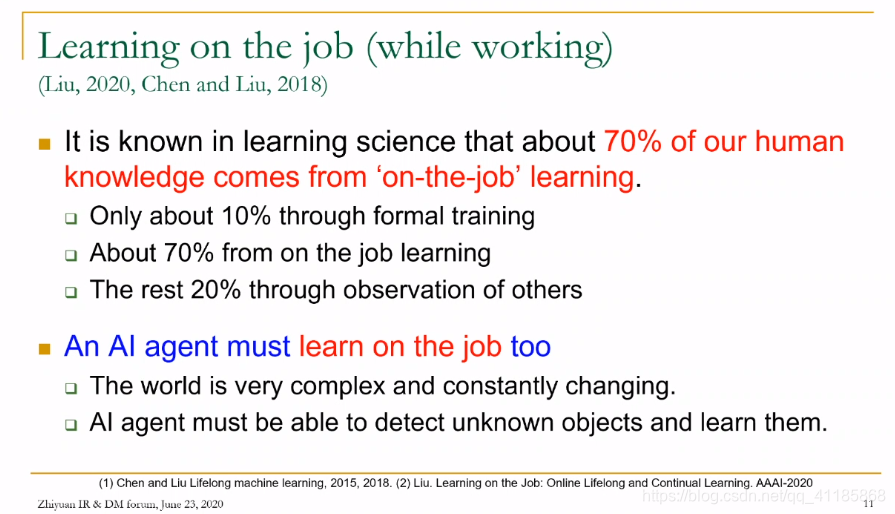 Learning on the job (while working)
(Liu, 2020, Chen and Liu, 2018)

It is known in learning science that about 70% of our human knowledge comes from 'on-the-job' learning.

Only about 10% through formal training

About 70% from on the job learning

The rest 20% through observation of others

An AI agent must learn on the job too

The world is very complex and constantly changing.

AI agent must be able to detect unknown objects and learn them.

(1) Chen and Liu Lifelong machine learning, 2015, 2018. (2) Liu. Learning on the Job: Online Lifelong and Continual Learning. AAAI-2020

Zhiyuan IR & DM forum, June 23, 2020

https://blog.csdn.net/qq_41185868

11